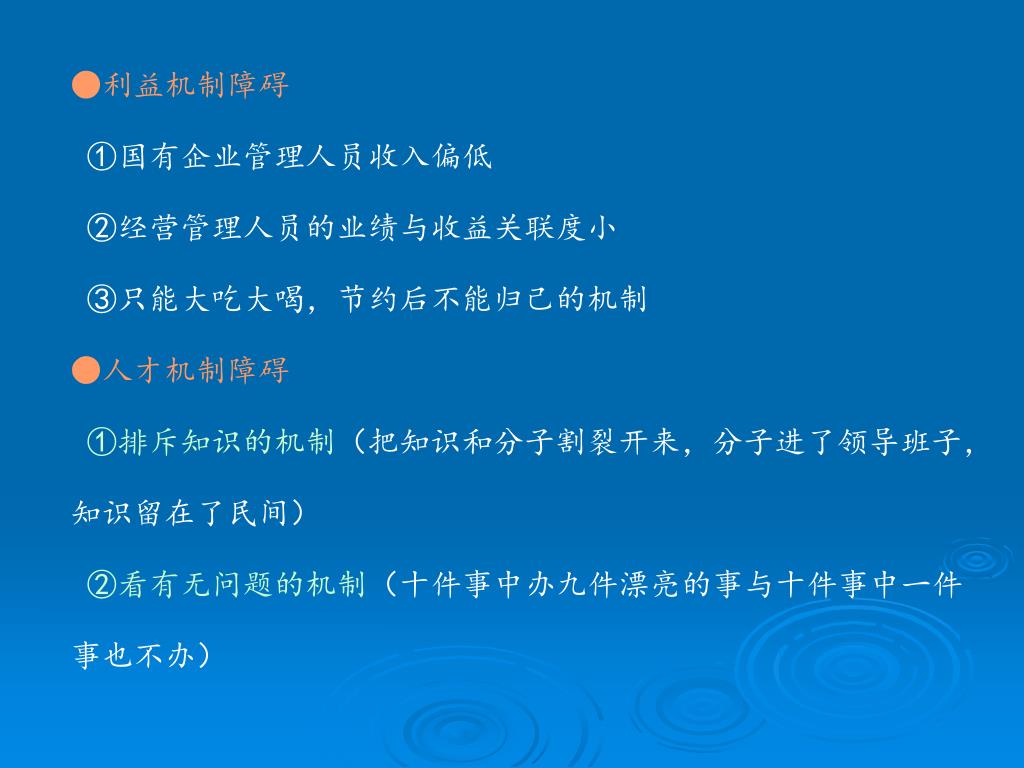 ●利益机制障碍

①国有企业管理人员收入偏低

②经营管理人员的业绩与收益关联度小

③只能大吃大喝，节约后不能归己的机制

●人才机制障碍

①排斥知识的机制（把知识和分子割裂开来，分子进了领导班子，知识留在了民间）

②看有无问题的机制（十件事中办九件漂亮的事与十件事中一件事也不办）